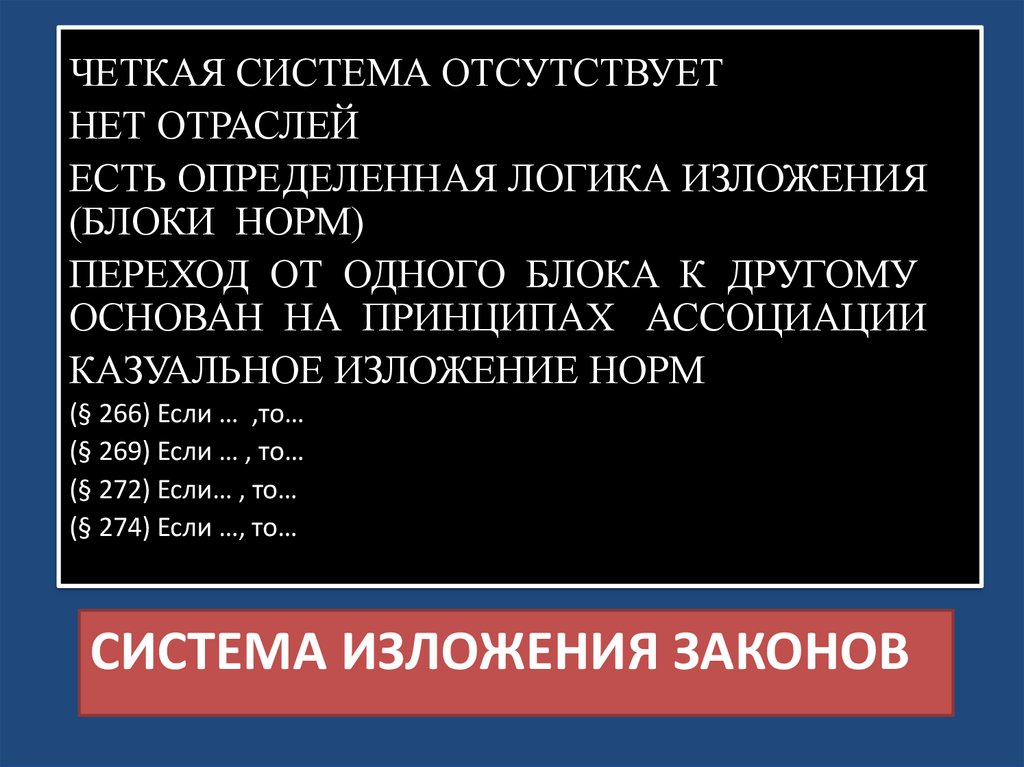 ЧЕТКАЯ СИСТЕМА ОТСУТСТВУЕТ

НЕТ ОТРАСЛЕЙ

ЕСТЬ ОПРЕДЕЛЕННАЯ ЛОГИКА ИЗЛОЖЕНИЯ (БЛОКИ НОРМ)

ПЕРЕХОД ОТ ОДНОГО БЛОКА К ДРУГОМУ ОСНОВАН НА ПРИНЦИПАХ АССОЦИАЦИИ

КАЗУАЛЬНОЕ ИЗЛОЖЕНИЕ НОРМ

(§ 266) Если … ,то…

(§ 269) Если … , то…

(§ 272) Если… , то…

(§ 274) Если …, то…

СИСТЕМА ИЗЛОЖЕНИЯ ЗАКОНОВ